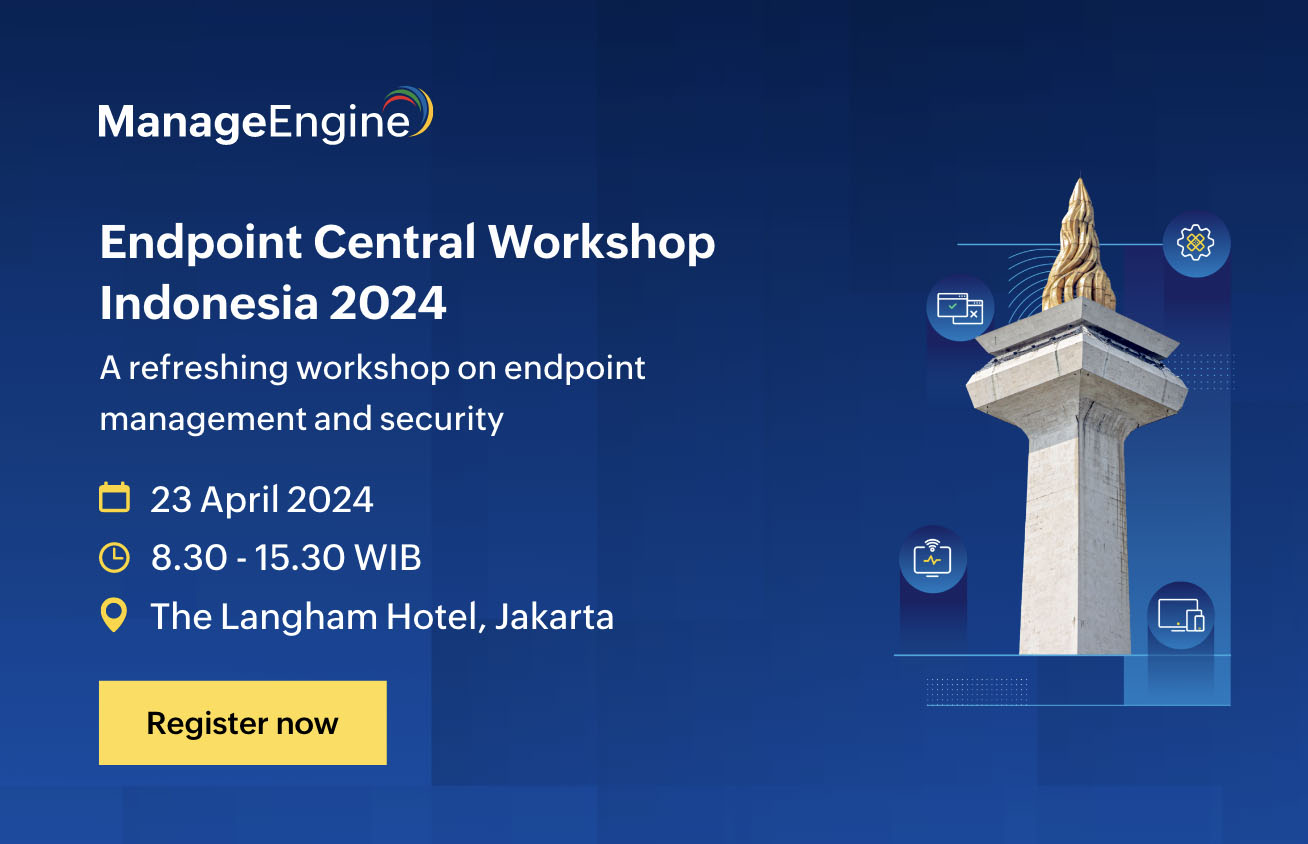 ManageEngine

Endpoint Central Workshop Indonesia 2024

A refreshing workshop on endpoint management and security

23 April 2024

8.30 - 15.30 WIB

The Langham Hotel, Jakarta

Register now